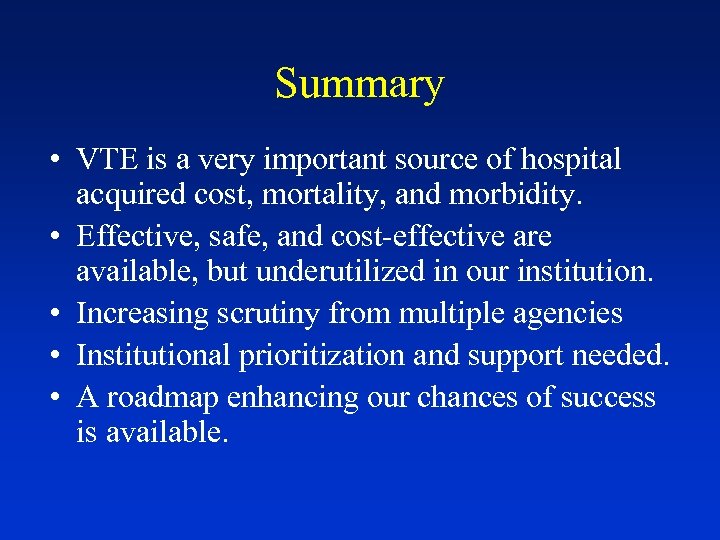 Summary

• VTE is a very important source of hospital acquired cost, mortality, and morbidity.
• Effective, safe, and cost-effective are available, but underutilized in our institution.
• Increasing scrutiny from multiple agencies
• Institutional prioritization and support needed.
• A roadmap enhancing our chances of success is available.